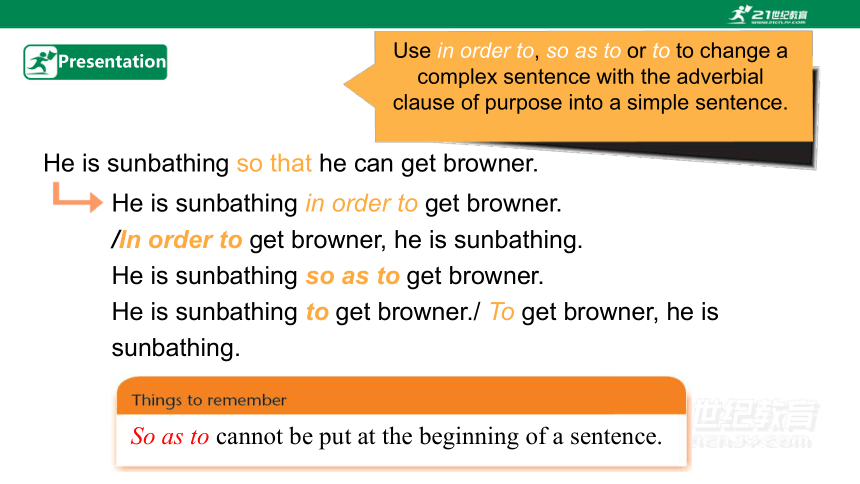 21世纪教育

Presentation

Use in order to, so as to or to to change a complex sentence with the adverbial clause of purpose into a simple sentence.

He is sunbathing so that he can get browner.

He is sunbathing in order to get browner.
/In order to get browner, he is sunbathing.
He is sunbathing so as to get browner.
He is sunbathing to get browner./ To get browner, he is sunbathing.

Things to remember

So as to cannot be put at the beginning of a sentence.

世纪教育